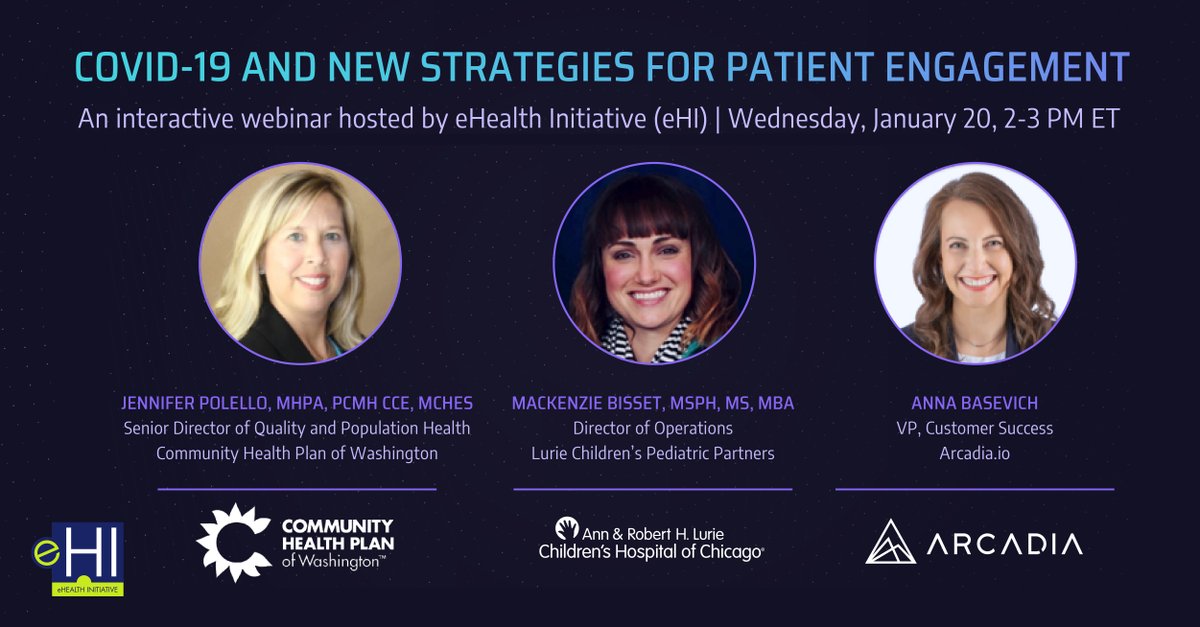 COVID-19 AND NEW STRATEGIES FOR PATIENT ENGAGEMENT

An interactive webinar hosted by eHealth Initiative (eHI) | Wednesday, January 20, 2-3 PM ET

JENNIFER POLELLO, MHPA, PCMH CCE, MCHES
Senior Director of Quality and Population Health
Community Health Plan of Washington

MACKENZIE BISSET, MSPH, MS, MBA
Director of Operations
Lurie Children's Pediatric Partners

ANNA BASEVICH
VP, Customer Success
Arcadia.io

eHI
eHEALTH INITIATIVE

COMMUNITY HEALTH PLAN of Washington™

Ann & Robert H. Lurie Children's Hospital of Chicago®

ARCADIA